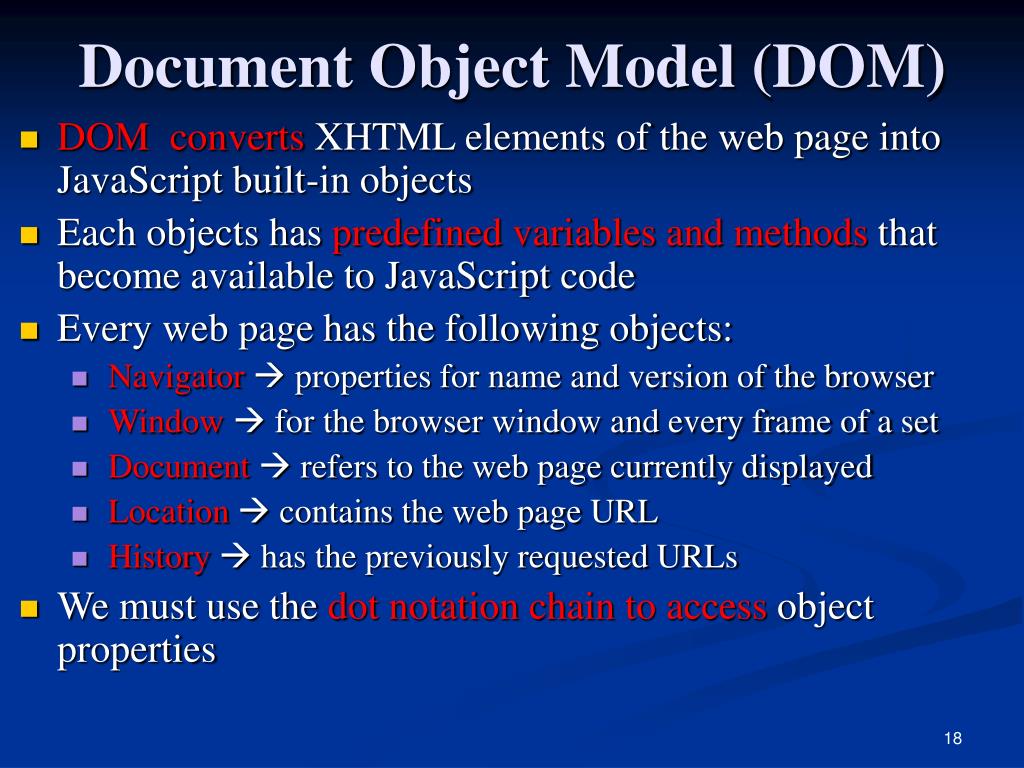 Document Object Model (DOM)

- DOM converts XHTML elements of the web page into JavaScript built-in objects
- Each objects has predefined variables and methods that become available to JavaScript code
- Every web page has the following objects:
  - Navigator → properties for name and version of the browser
  - Window → for the browser window and every frame of a set
  - Document → refers to the web page currently displayed
  - Location → contains the web page URL
  - History → has the previously requested URLs
- We must use the dot notation chain to access object properties

18